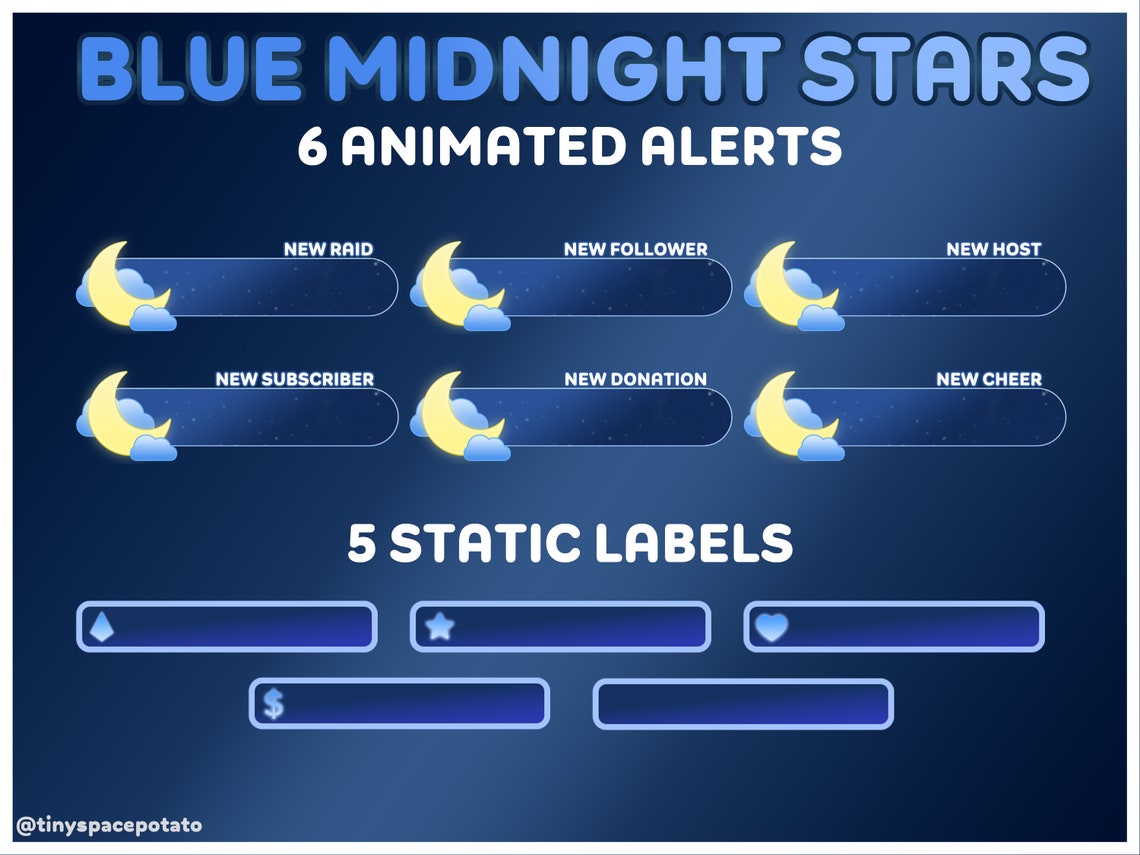 BLUE MIDNIGHT STARS
6 ANIMATED ALERTS

NEW RAID
NEW FOLLOWER
NEW HOST
NEW SUBSCRIBER
NEW DONATION
NEW CHEER

5 STATIC LABELS

$

@tinyspacepotato